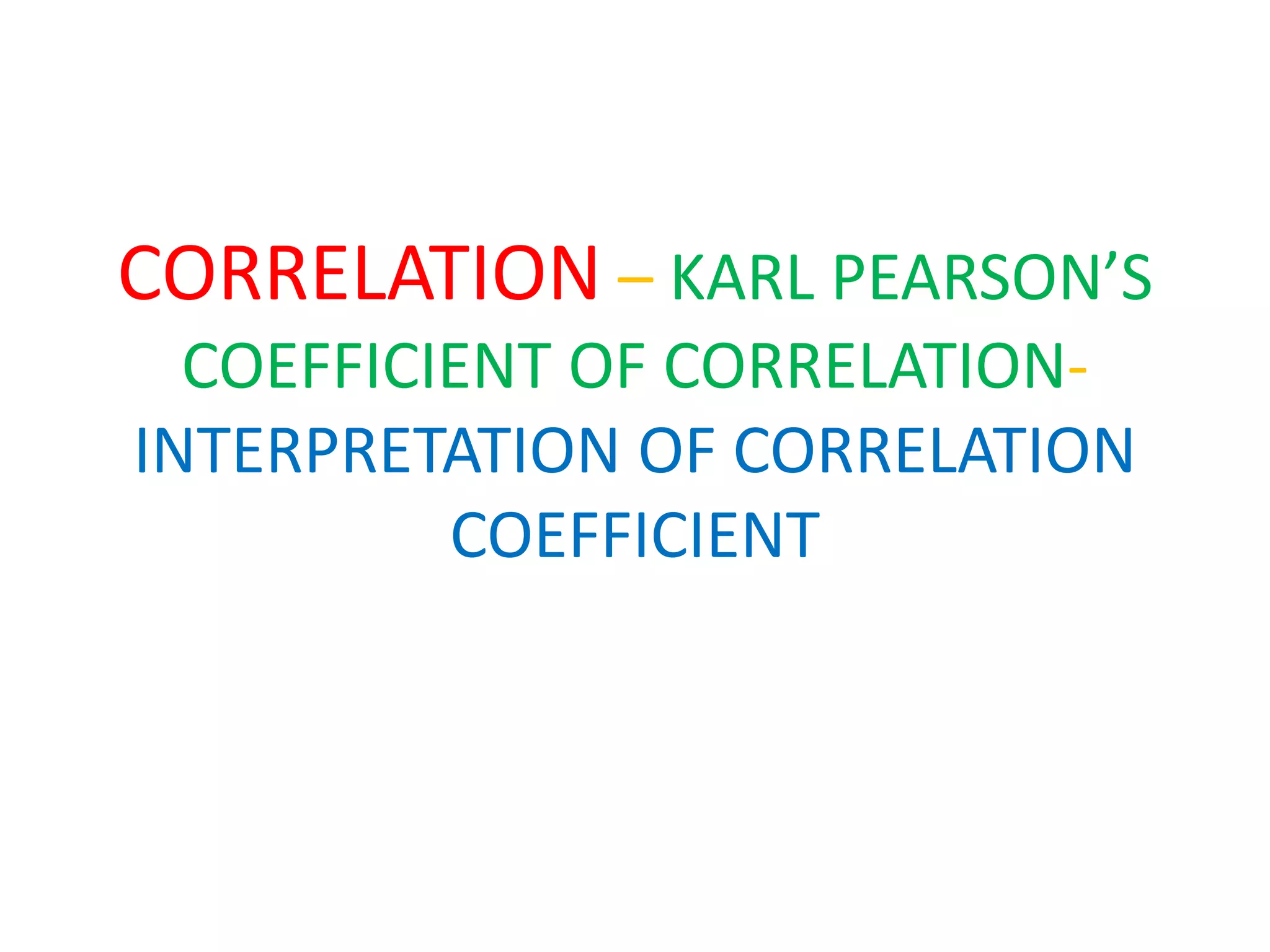 CORRELATION – KARL PEARSON’S COEFFICIENT OF CORRELATION- INTERPRETATION OF CORRELATION COEFFICIENT